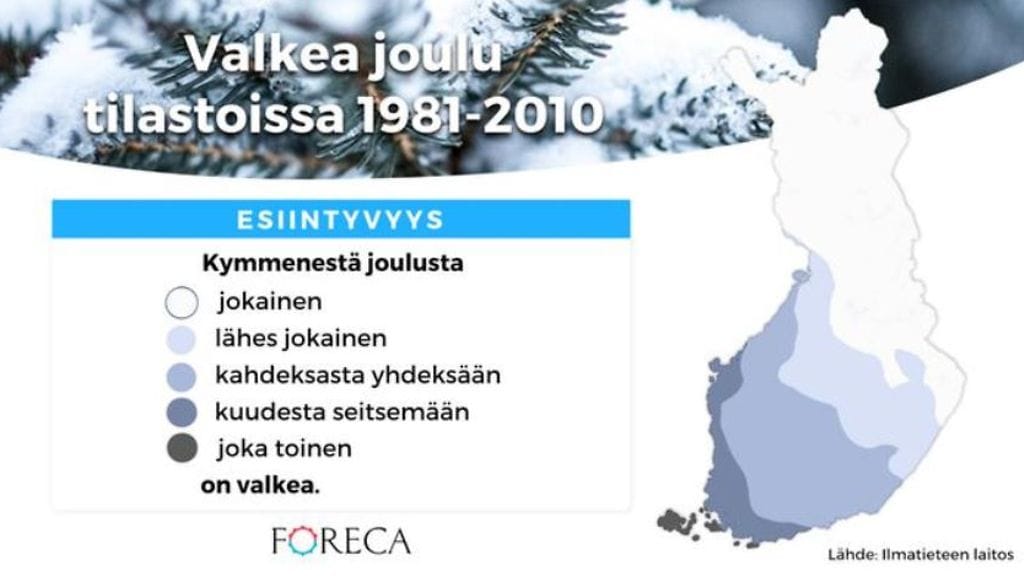 Valkea joulu tilastoissa 1981-2010

ESIINTYVYYS

Kymmenestä joulusta

jokainen

lähes jokainen

kahdeksasta yhdeksään

kuudesta seitsemään

joka toinen

on valkea.

FORECA

Lähde: Ilmatieteen laitos